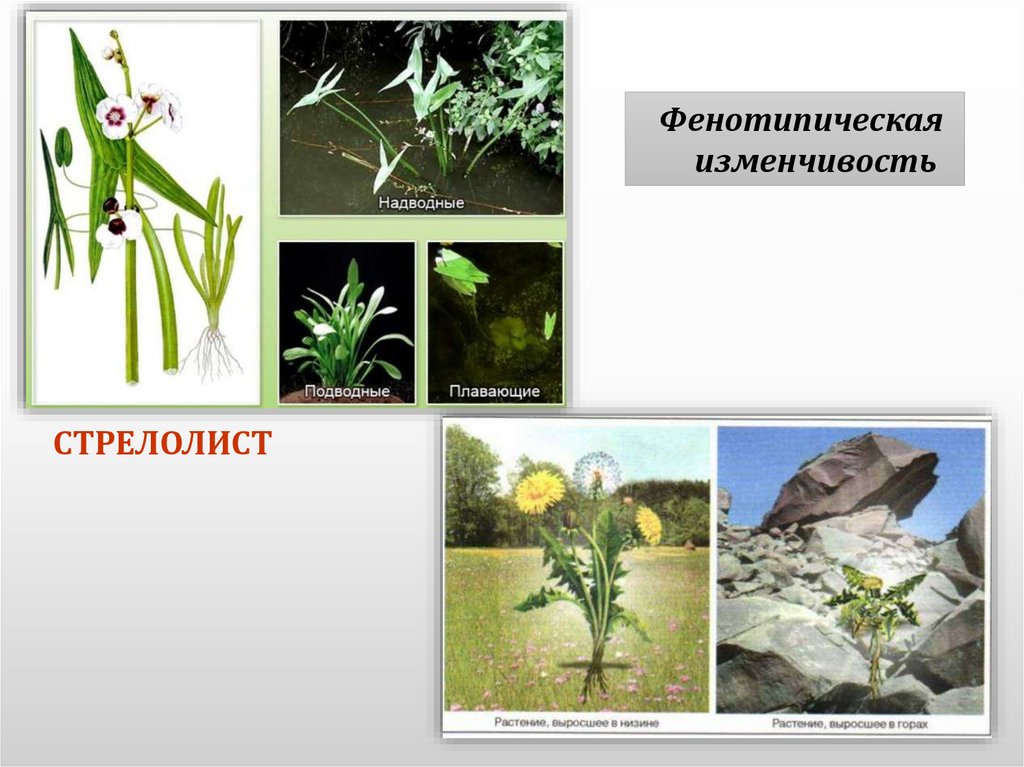 Надводные

Подводные

Плавающие

Фенотипическая изменчивость

СТРЕЛОЛИСТ

Растение, выросшее в низине

Растение, выросшее в горах